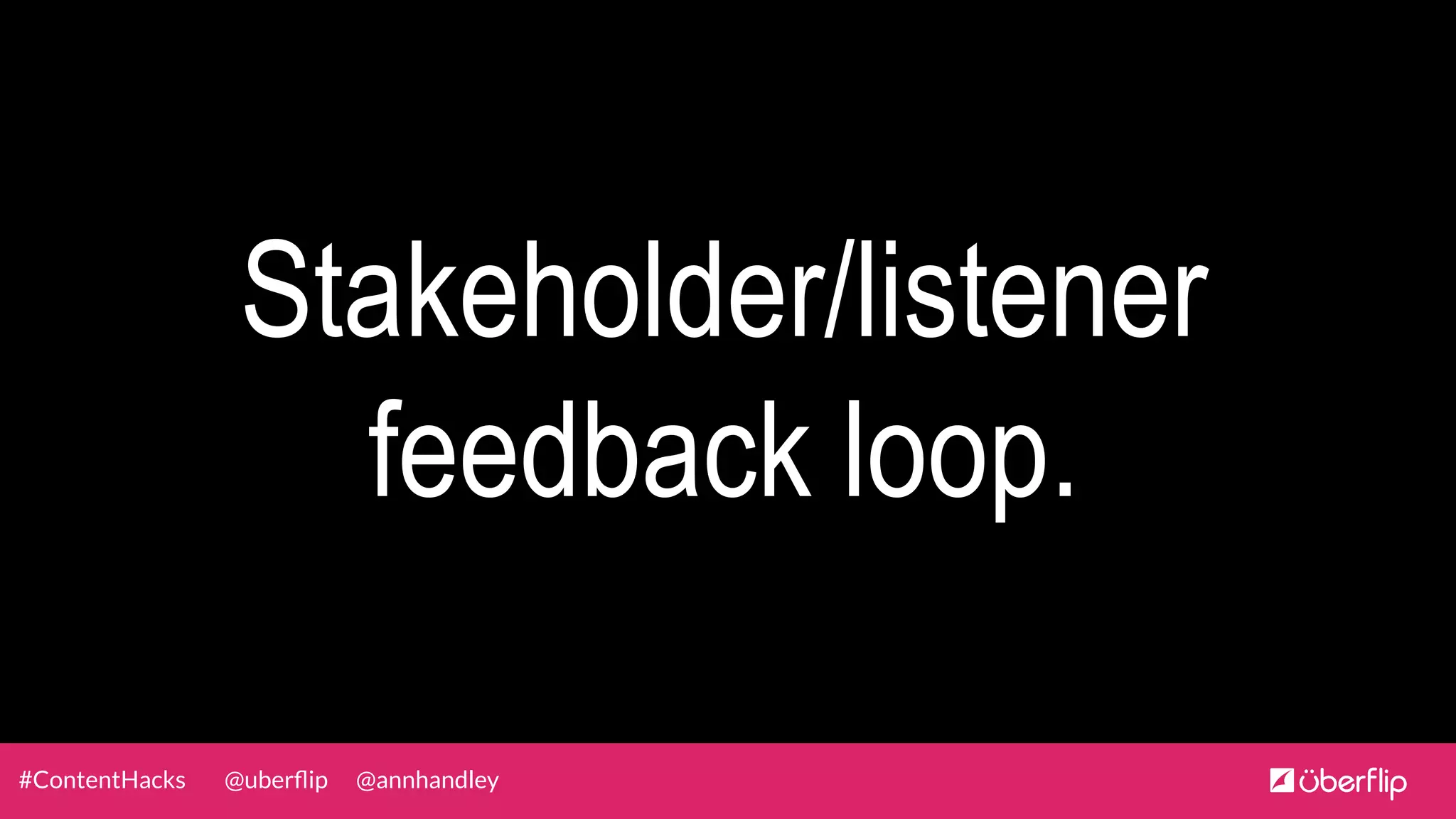 Stakeholder/listener feedback loop.

#ContentHacks @uberflip @annhandley

überflip